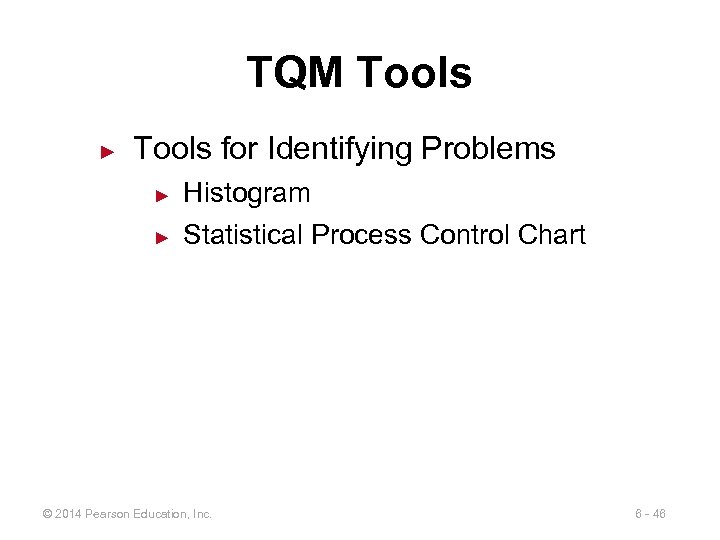 TQM Tools

► Tools for Identifying Problems

► Histogram

► Statistical Process Control Chart

© 2014 Pearson Education, Inc.

6 - 46